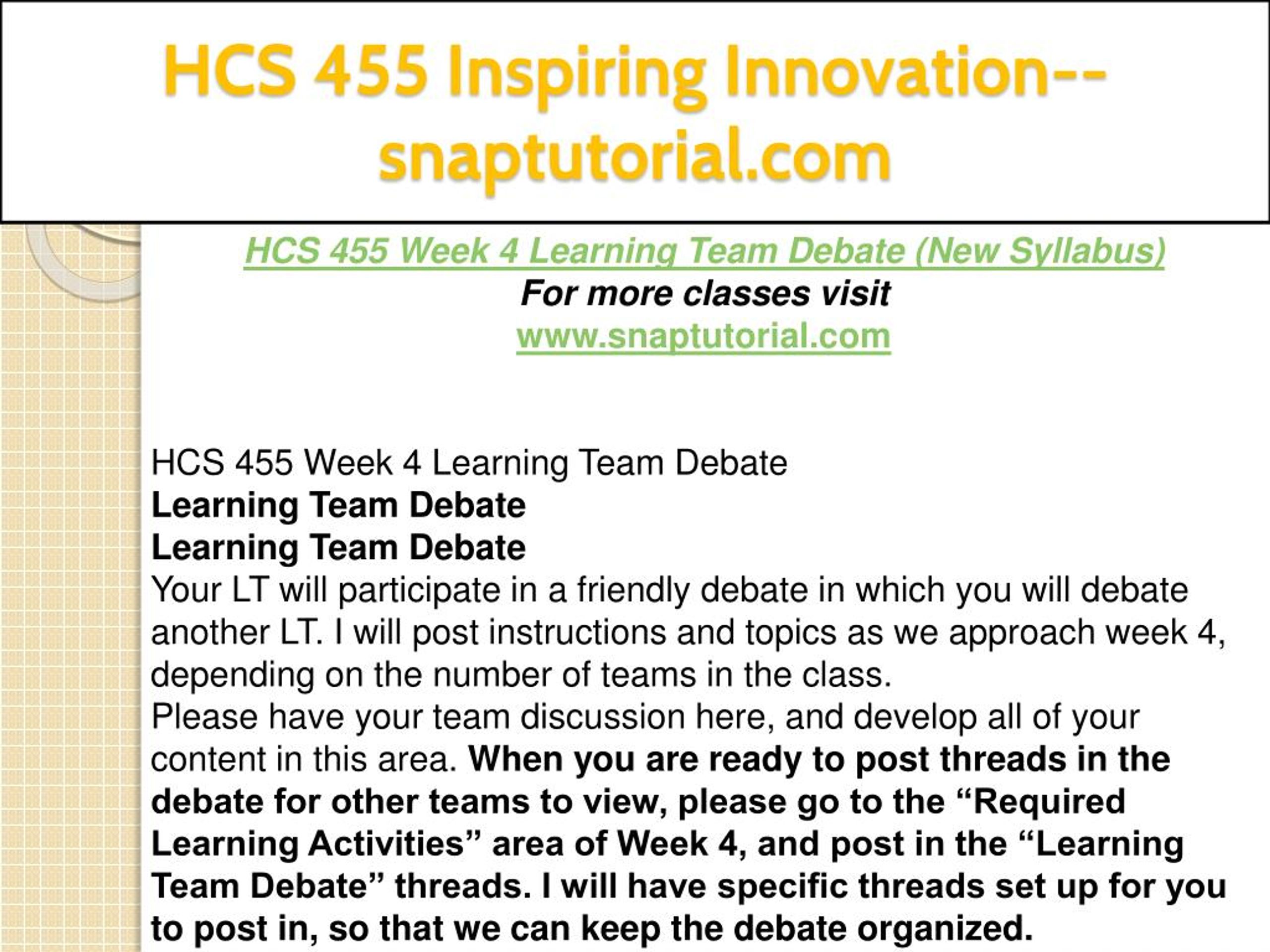 HCS 455 Inspiring Innovation--snaptutorial.com

HCS 455 Week 4 Learning Team Debate (New Syllabus)
For more classes visit
www.snaptutorial.com

HCS 455 Week 4 Learning Team Debate
Learning Team Debate
Learning Team Debate
Your LT will participate in a friendly debate in which you will debate another LT. I will post instructions and topics as we approach week 4, depending on the number of teams in the class.
Please have your team discussion here, and develop all of your content in this area. When you are ready to post threads in the debate for other teams to view, please go to the “Required Learning Activities” area of Week 4, and post in the “Learning Team Debate” threads. I will have specific threads set up for you to post in, so that we can keep the debate organized.